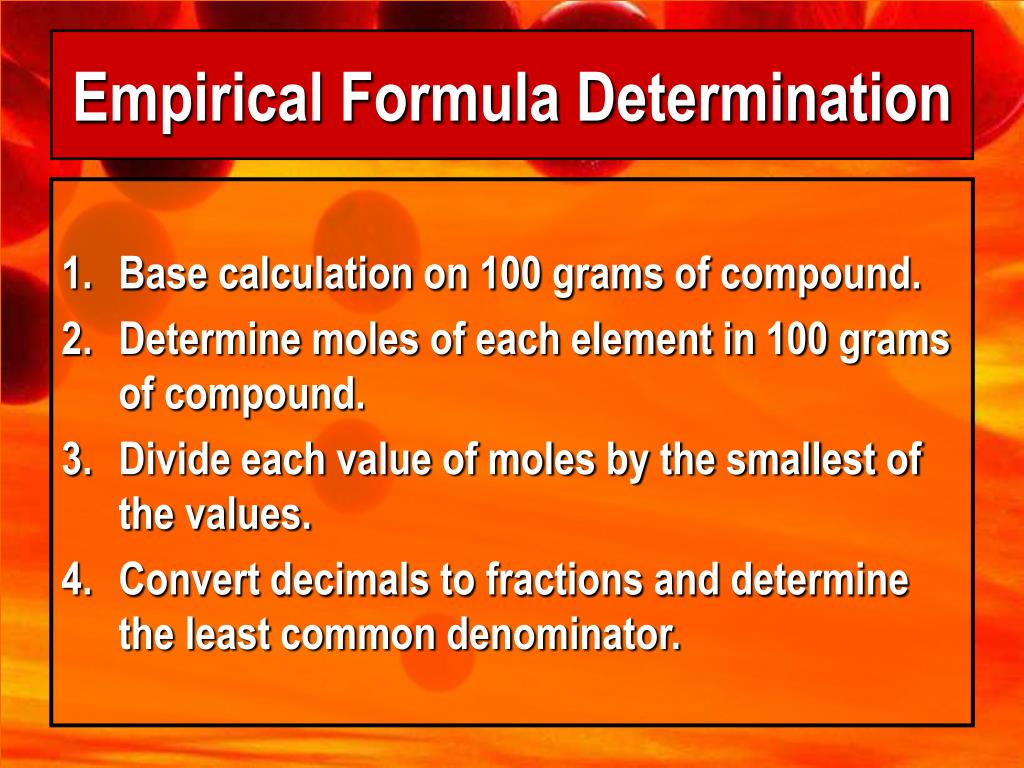 Empirical Formula Determination

1. Base calculation on 100 grams of compound.
2. Determine moles of each element in 100 grams of compound.
3. Divide each value of moles by the smallest of the values.
4. Convert decimals to fractions and determine the least common denominator.